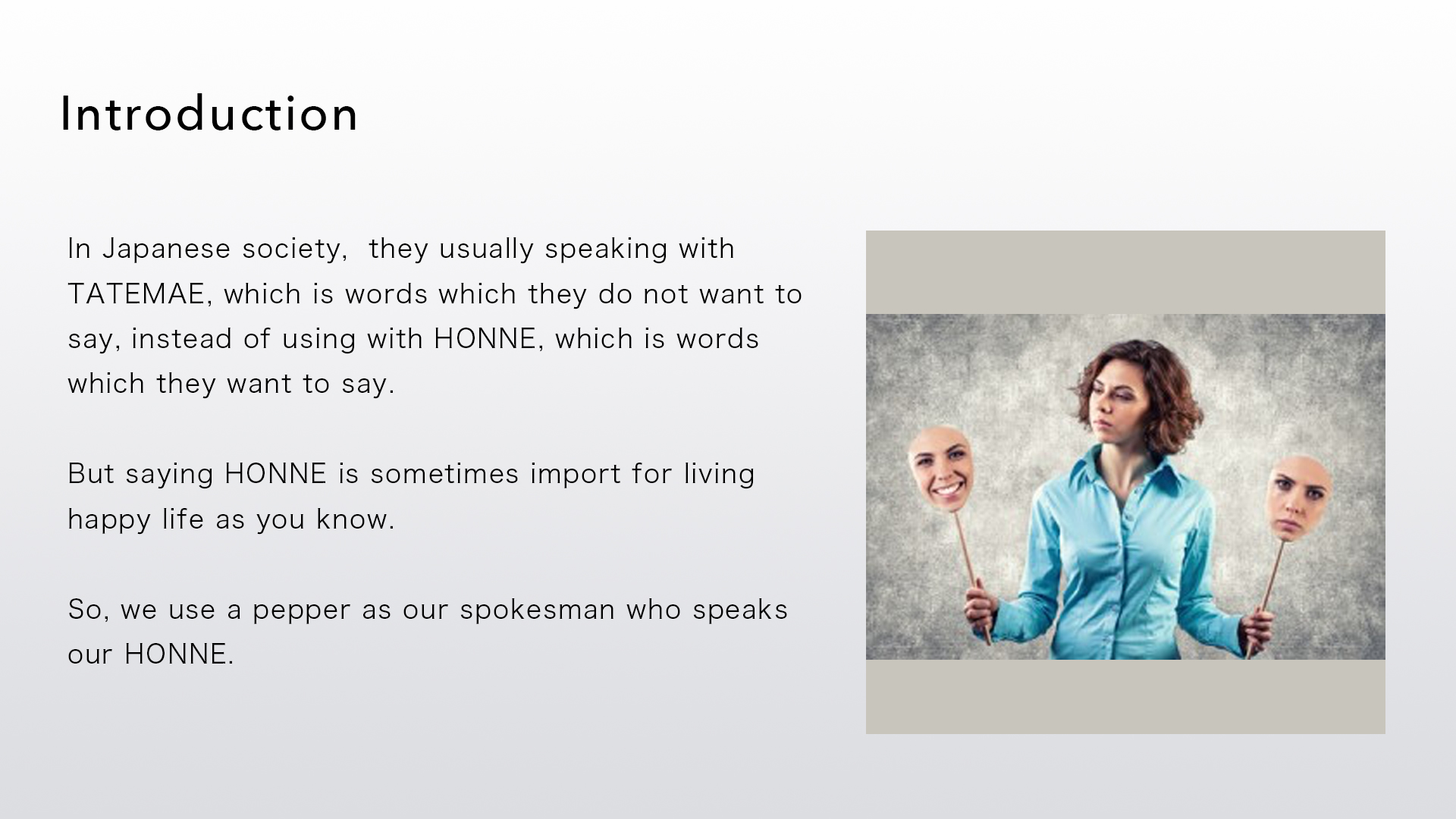 Introduction

In Japanese society, they usually speaking with TATEMAE, which is words which they do not want to say, instead of using with HONNE, which is words which they want to say.

But saying HONNE is sometimes import for living happy life as you know.

So, we use a pepper as our spokesman who speaks our HONNE.